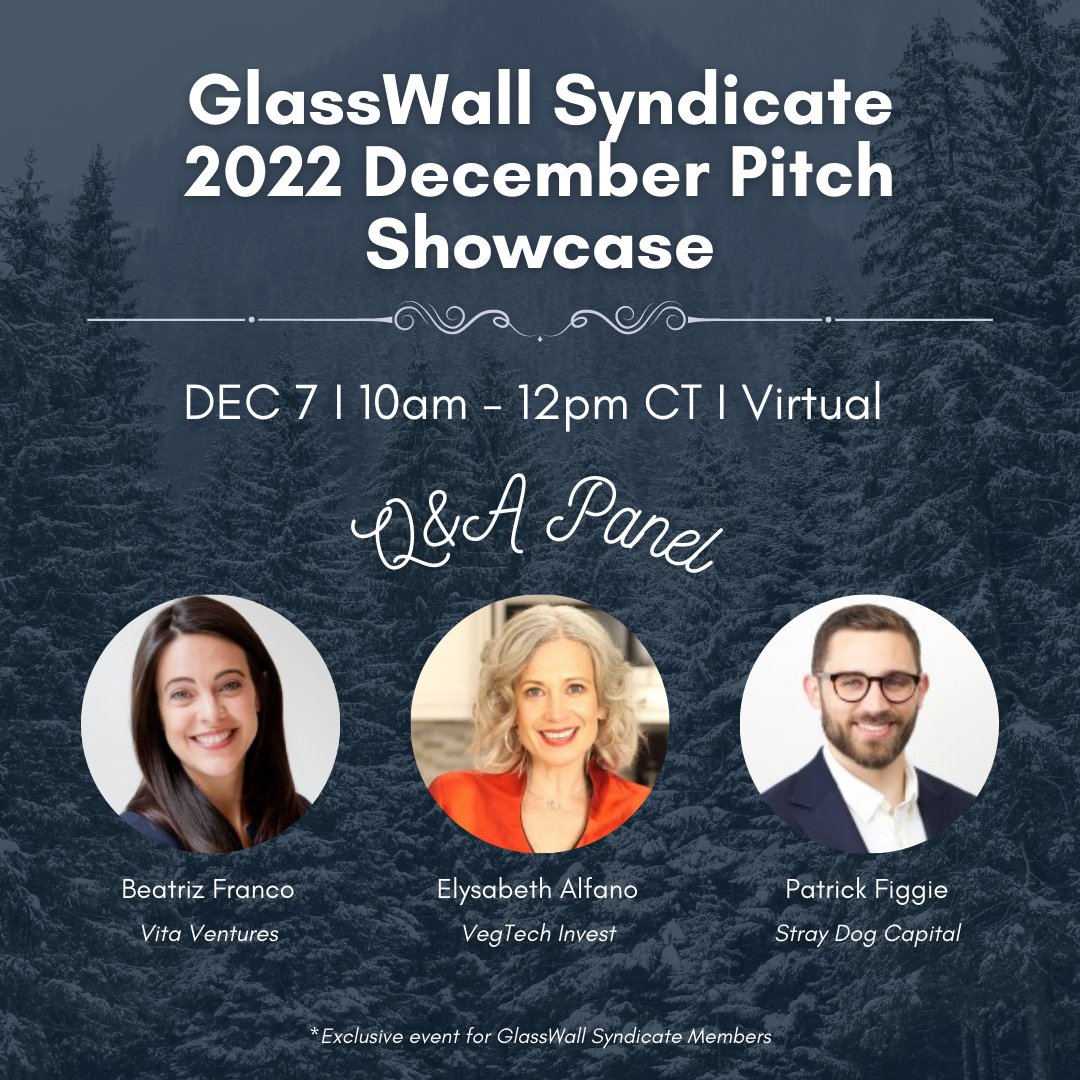 GlassWall Syndicate 2022 December Pitch Showcase

DEC 7 I 10am - 12pm CT I Virtual

Q&A Panel

Beatriz Franco
Vita Ventures

Elysabeth Alfano
VegTech Invest

Patrick Figgie
Stray Dog Capital

*Exclusive event for GlassWall Syndicate Members